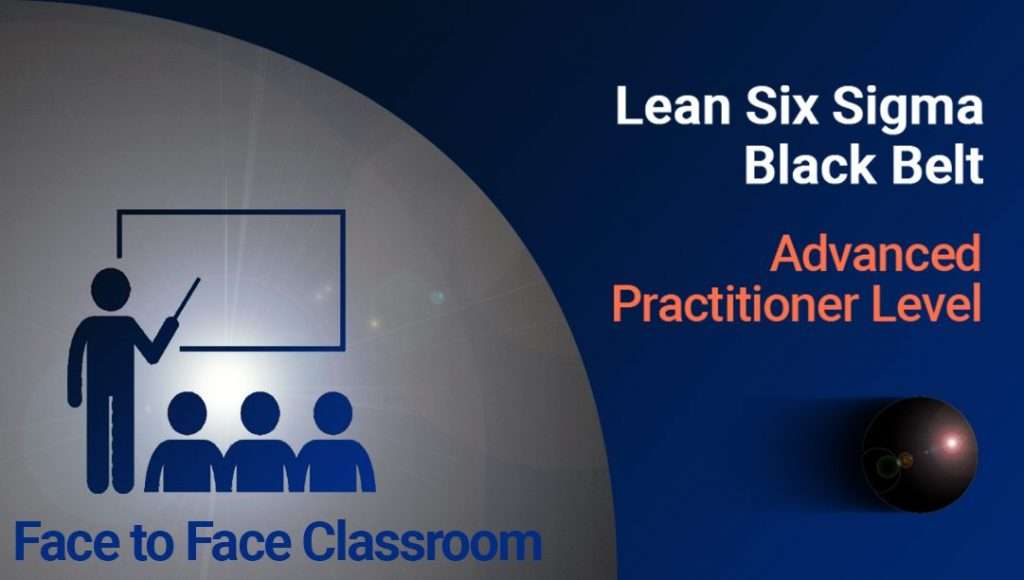 Lean Six Sigma Black Belt

Advanced Practitioner Level

Face to Face Classroom